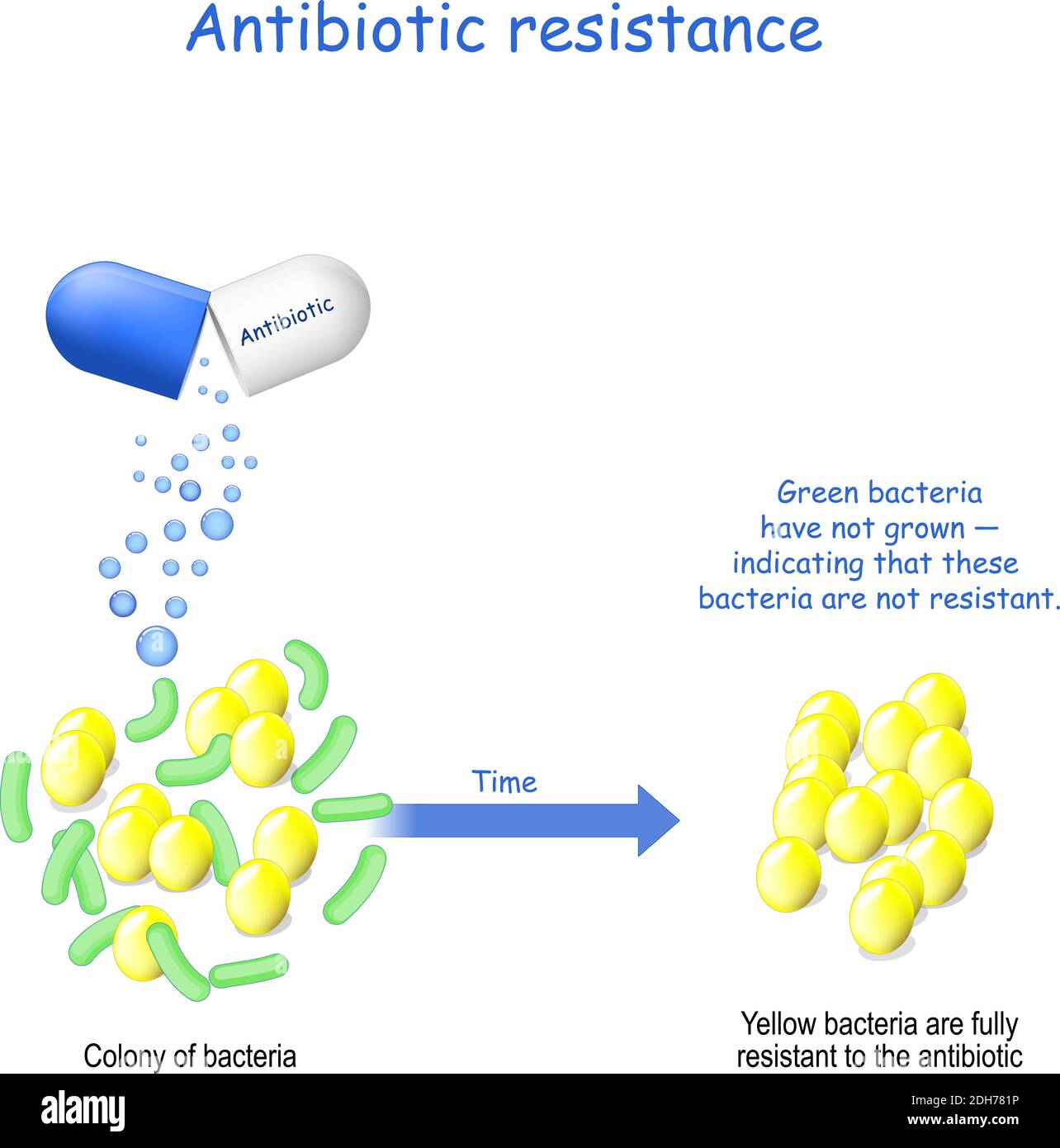 Antibiotic resistance

Antibiotic

Green bacteria have not grown — indicating that these bacteria are not resistant.

Time

Colony of bacteria

Yellow bacteria are fully resistant to the antibiotic

alamy

Image ID: 2DH781P
www.alamy.com